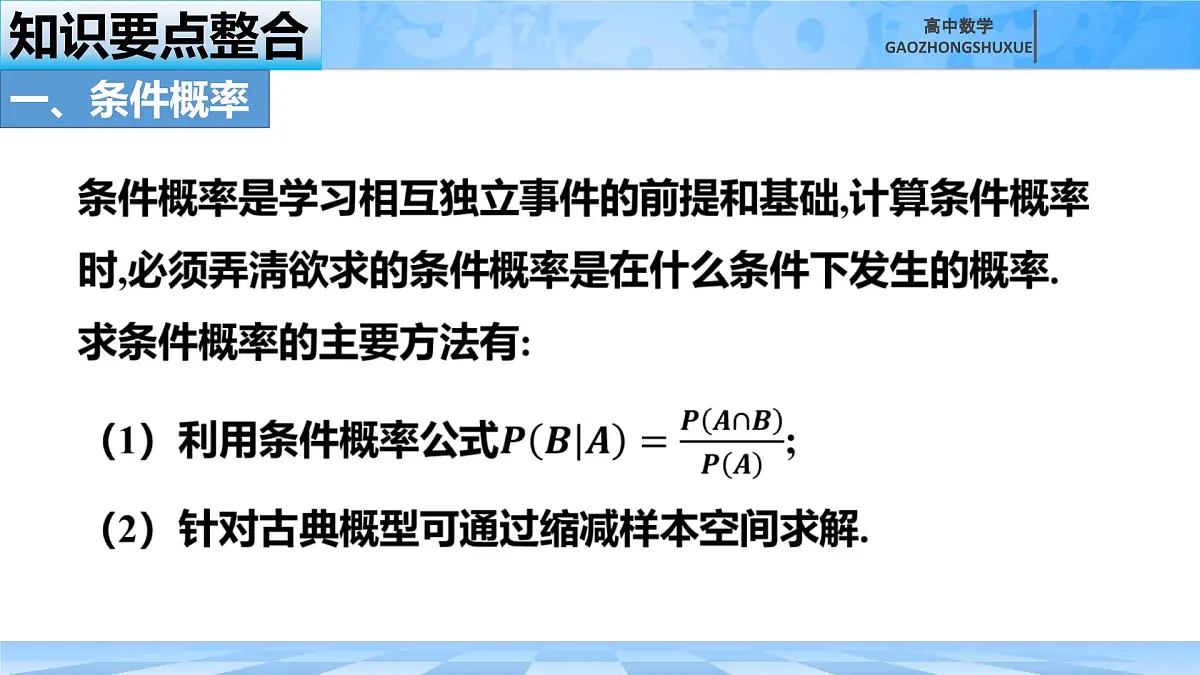 知识要点整合

高中数学
GAOZHONGSHUXUE

一、条件概率

条件概率是学习相互独立事件的前提和基础,计算条件概率时,必须弄清欲求的条件概率是在什么条件下发生的概率.

求条件概率的主要方法有:

（1）利用条件概率公式$P(B|A)=\frac{P(A\cap B)}{P(A)}$;

（2）针对古典概型可通过缩减样本空间求解.